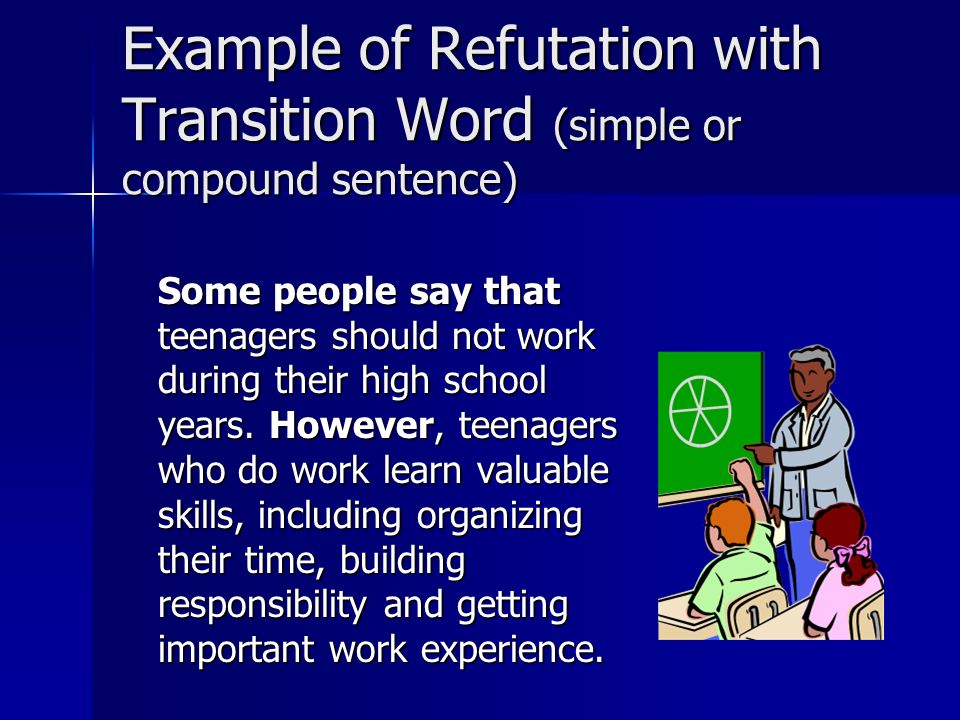 Example of Refutation with Transition Word (simple or compound sentence)

Some people say that teenagers should not work during their high school years. However, teenagers who do work learn valuable skills, including organizing their time, building responsibility and getting important work experience.